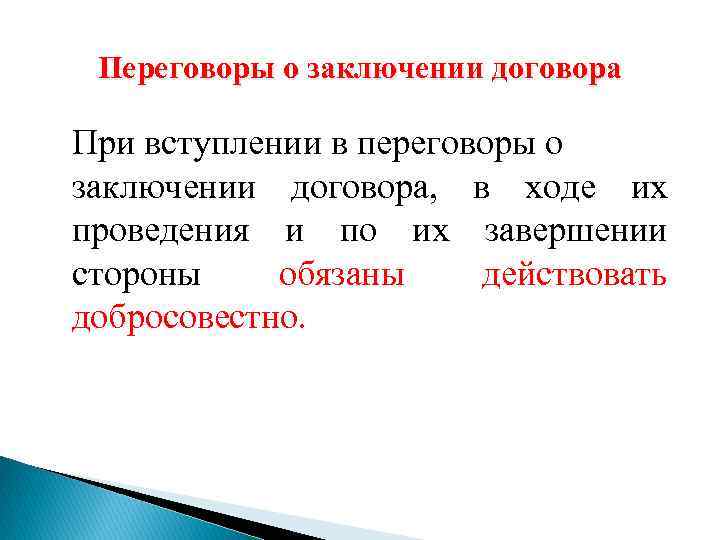 Переговоры о заключении договора

При вступлении в переговоры о заключении договора, в ходе их проведения и по их завершении стороны обязаны действовать добросовестно.